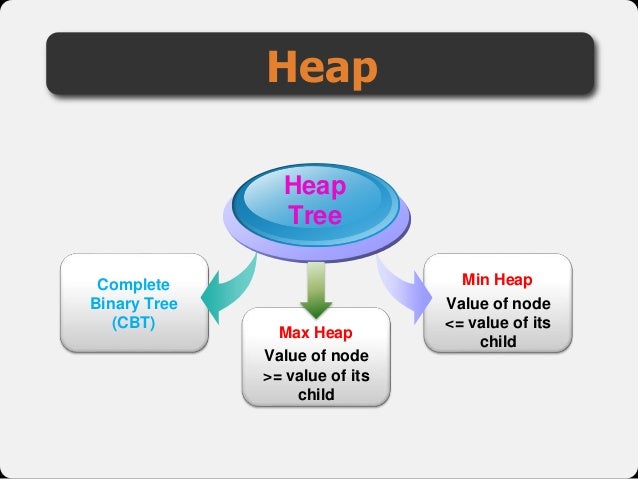 Heap

Heap Tree

Complete Binary Tree (CBT)

Max Heap
Value of node >= value of its child

Min Heap
Value of node <= value of its child